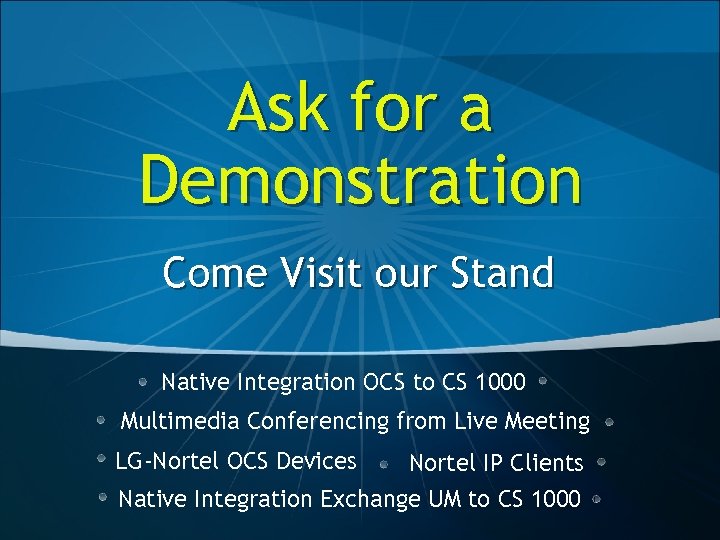 Ask for a Demonstration

Come Visit our Stand

• Native Integration OCS to CS 1000 •

• Multimedia Conferencing from Live Meeting •

• LG-Nortel OCS Devices • Nortel IP Clients •

• Native Integration Exchange UM to CS 1000 •